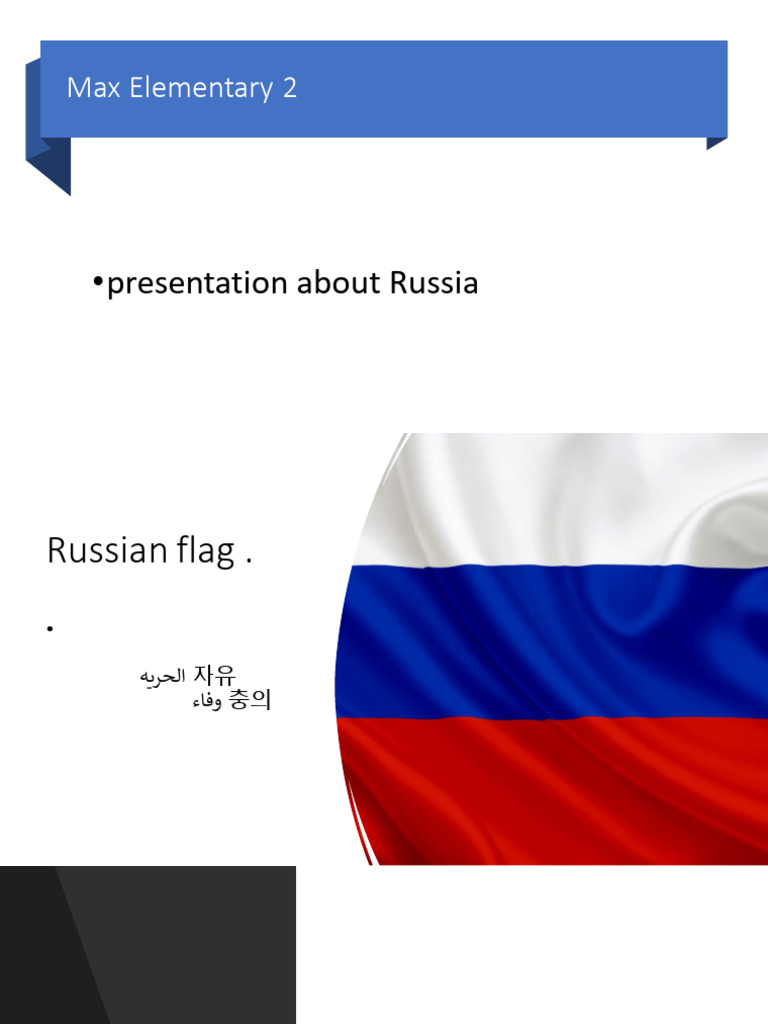 Max Elementary 2

•presentation about Russia

Russian flag .

•

الحريه 자유
وفاء 충의